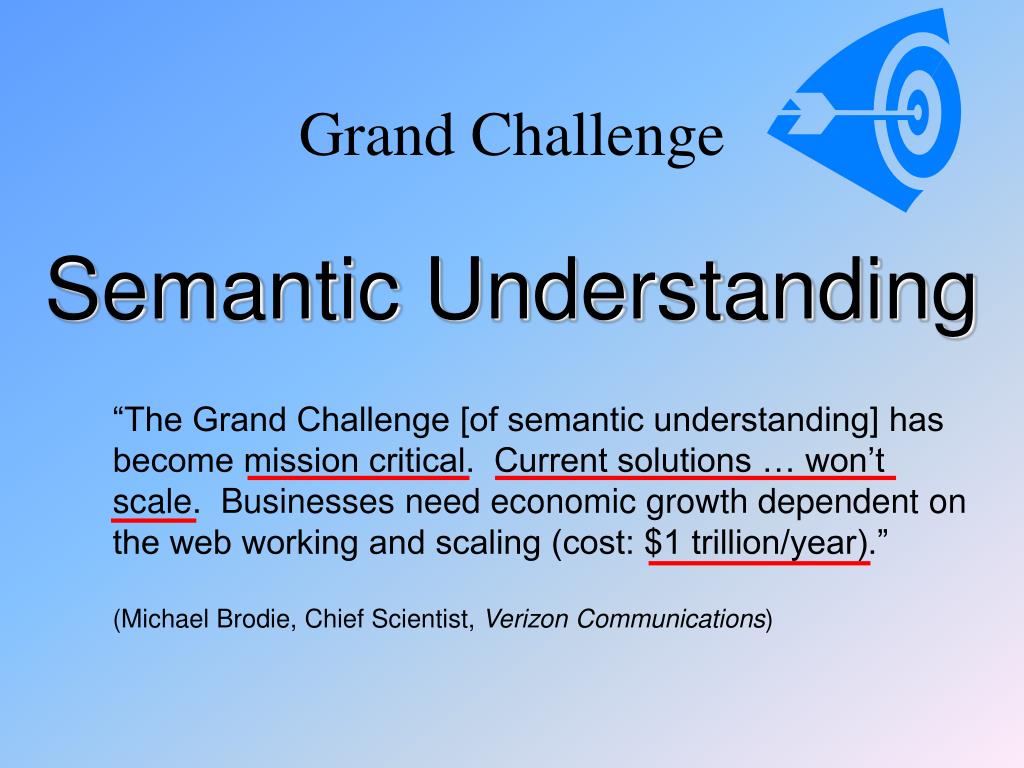 Grand Challenge

Semantic Understanding

“The Grand Challenge [of semantic understanding] has become mission critical. Current solutions … won’t scale. Businesses need economic growth dependent on the web working and scaling (cost: \$1 trillion/year).”

(Michael Brodie, Chief Scientist, Verizon Communications)